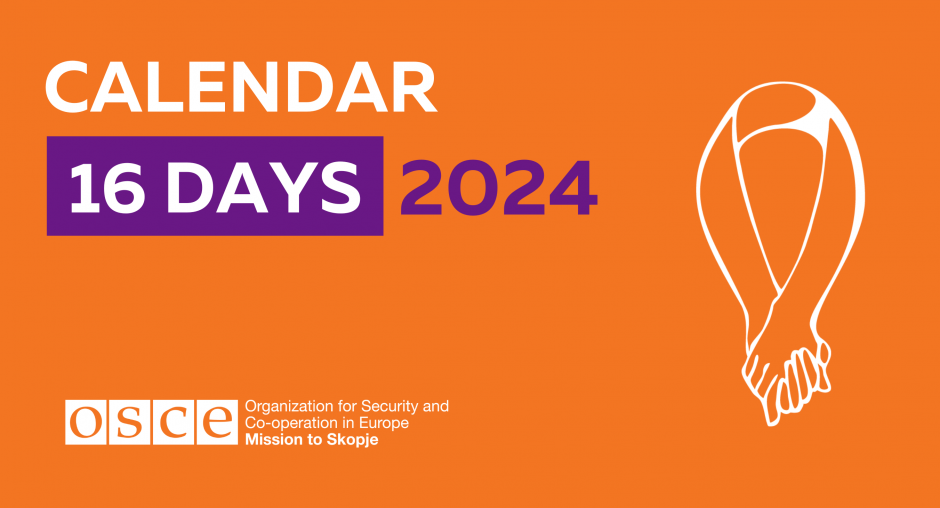 CALENDAR
16 DAYS 2024

osce Organization for Security and Co-operation in Europe
Mission to Skopje